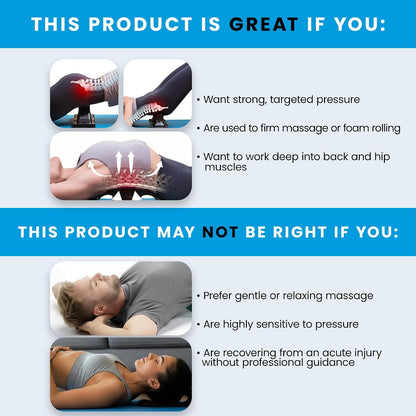 THIS PRODUCT IS GREAT IF YOU:

• Want strong, targeted pressure

• Are used to firm massage or foam rolling

• Want to work deep into back and hip muscles

THIS PRODUCT MAY NOT BE RIGHT IF YOU:

• Prefer gentle or relaxing massage

• Are highly sensitive to pressure

• Are recovering from an acute injury without professional guidance